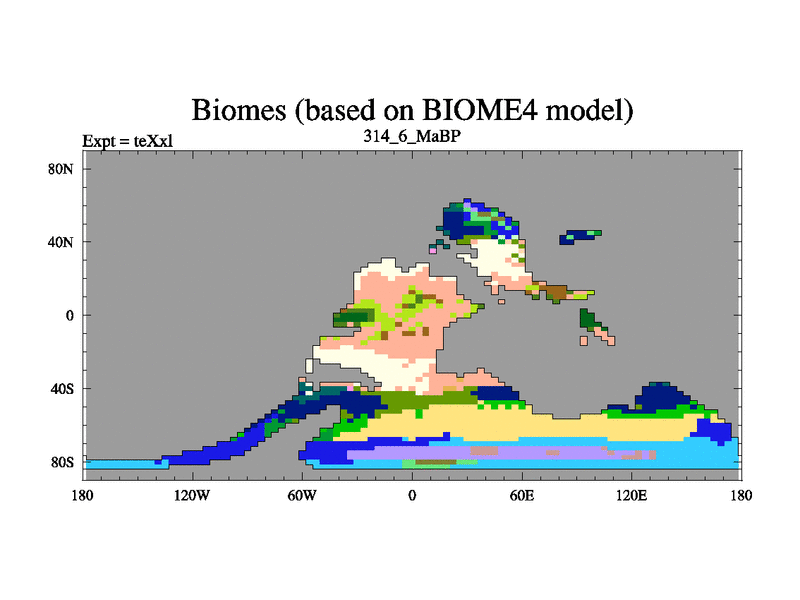 Biomes (based on BIOME4 model)
Expt = teXxl
314_6_MaBP

80N
40N
0
40S
80S

180
120W
60W
0
60E
120E
180